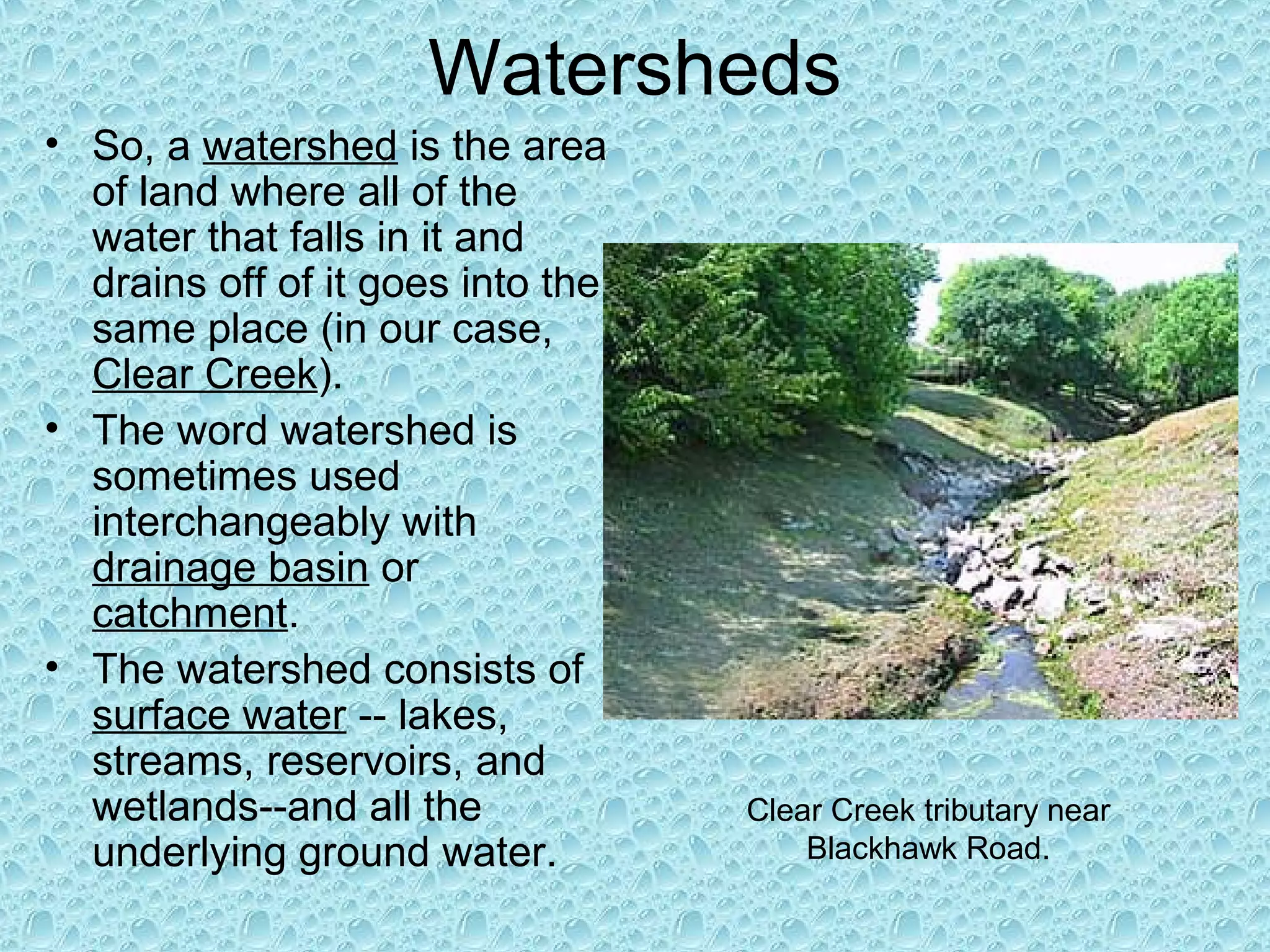 Watersheds

• So, a watershed is the area of land where all of the water that falls in it and drains off of it goes into the same place (in our case, Clear Creek).
• The word watershed is sometimes used interchangeably with drainage basin or catchment.
• The watershed consists of surface water -- lakes, streams, reservoirs, and wetlands--and all the underlying ground water.

Clear Creek tributary near Blackhawk Road.